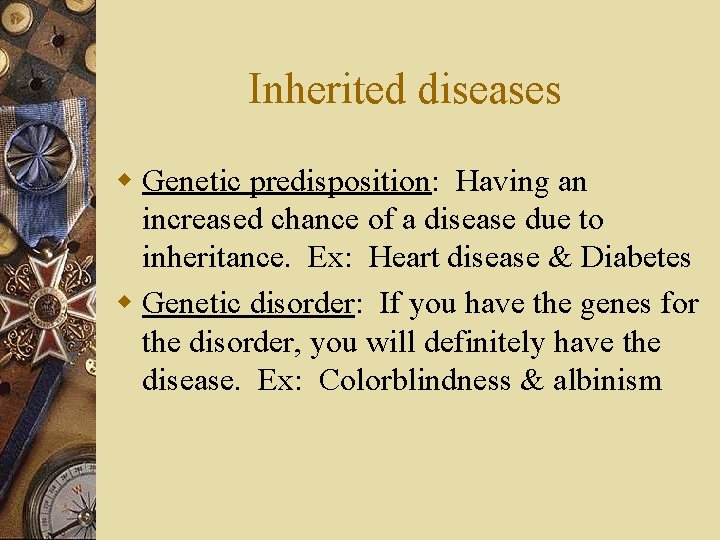 Inherited diseases

Genetic predisposition: Having an increased chance of a disease due to inheritance. Ex: Heart disease & Diabetes

Genetic disorder: If you have the genes for the disorder, you will definitely have the disease. Ex: Colorblindness & albinism